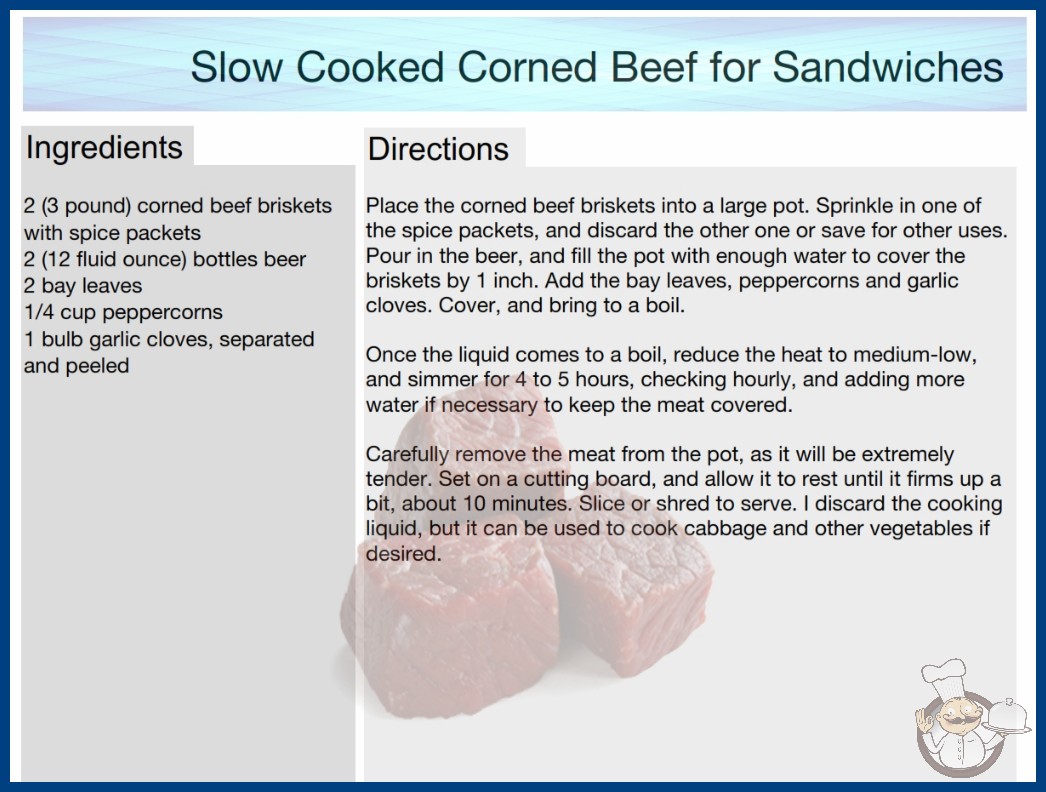 Slow Cooked Corned Beef for Sandwiches

Ingredients

2 (3 pound) corned beef briskets with spice packets
2 (12 fluid ounce) bottles beer
2 bay leaves
1/4 cup peppercorns
1 bulb garlic cloves, separated and peeled

Directions

Place the corned beef briskets into a large pot. Sprinkle in one of the spice packets, and discard the other one or save for other uses. Pour in the beer, and fill the pot with enough water to cover the briskets by 1 inch. Add the bay leaves, peppercorns and garlic cloves. Cover, and bring to a boil.

Once the liquid comes to a boil, reduce the heat to medium-low, and simmer for 4 to 5 hours, checking hourly, and adding more water if necessary to keep the meat covered.

Carefully remove the meat from the pot, as it will be extremely tender. Set on a cutting board, and allow it to rest until it firms up a bit, about 10 minutes. Slice or shred to serve. I discard the cooking liquid, but it can be used to cook cabbage and other vegetables if desired.